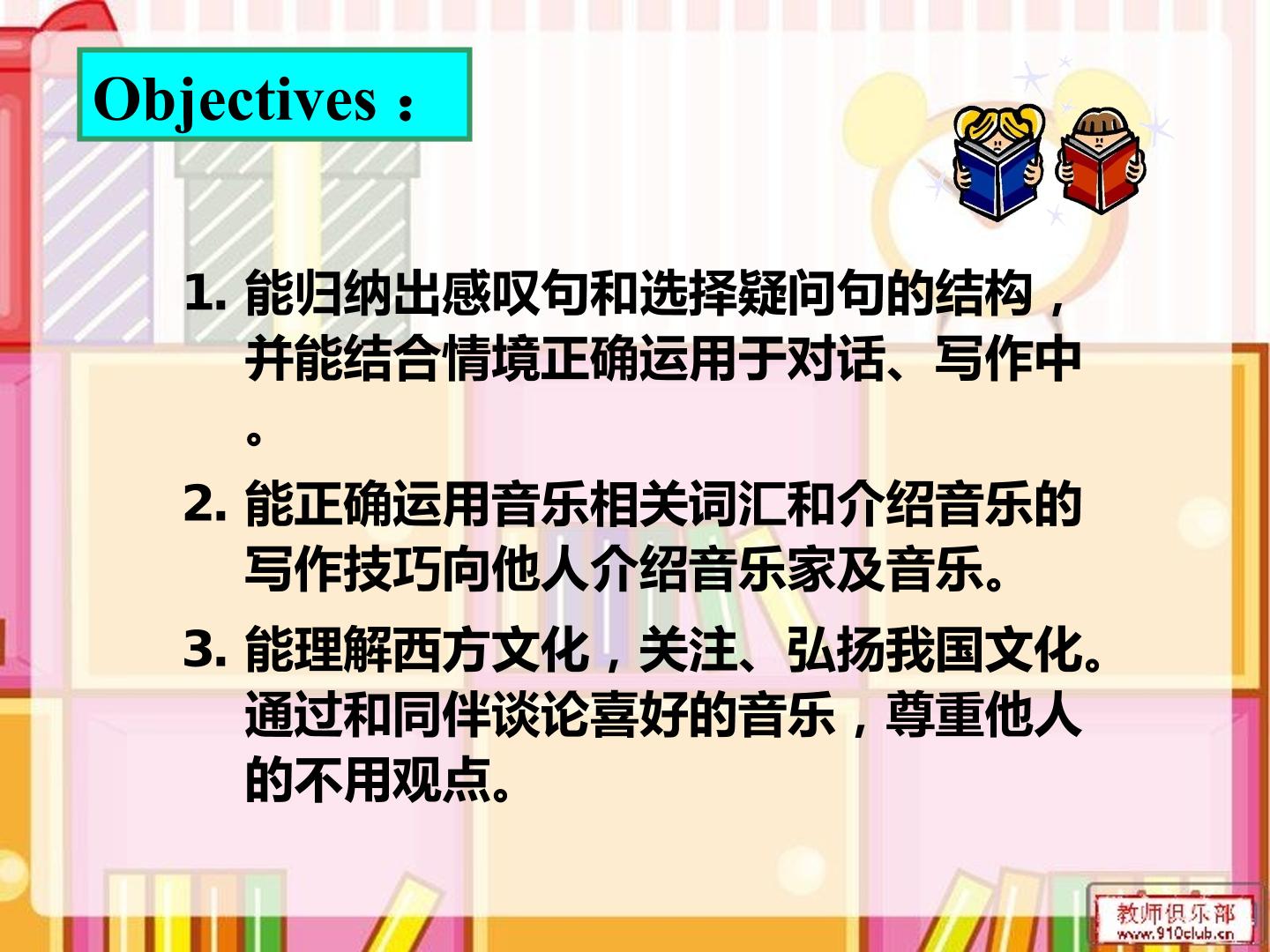 Objectives：

1.能归纳出感叹句和选择疑问句的结构，并能结合情境正确运用于对话、写作中。

2.能正确运用音乐相关词汇和介绍音乐的写作技巧向他人介绍音乐家及音乐。

3.能理解西方文化，关注、弘扬我国文化。通过和同伴谈论喜好的音乐，尊重他人的不用观点。

教师俱乐部
www.910club.cn